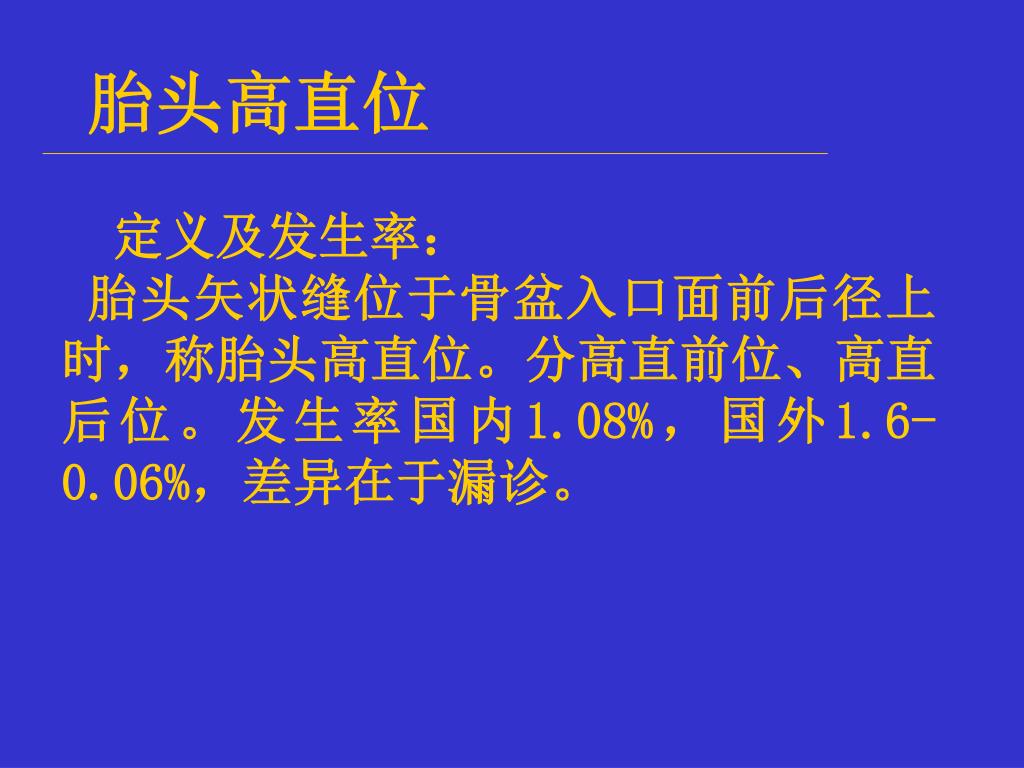 胎头高直位

定义及发生率：

胎头矢状缝位于骨盆入口面前后径上时，称胎头高直位。分高直前位、高直后位。发生率国内1.08%，国外1.6-0.06%，差异在于漏诊。